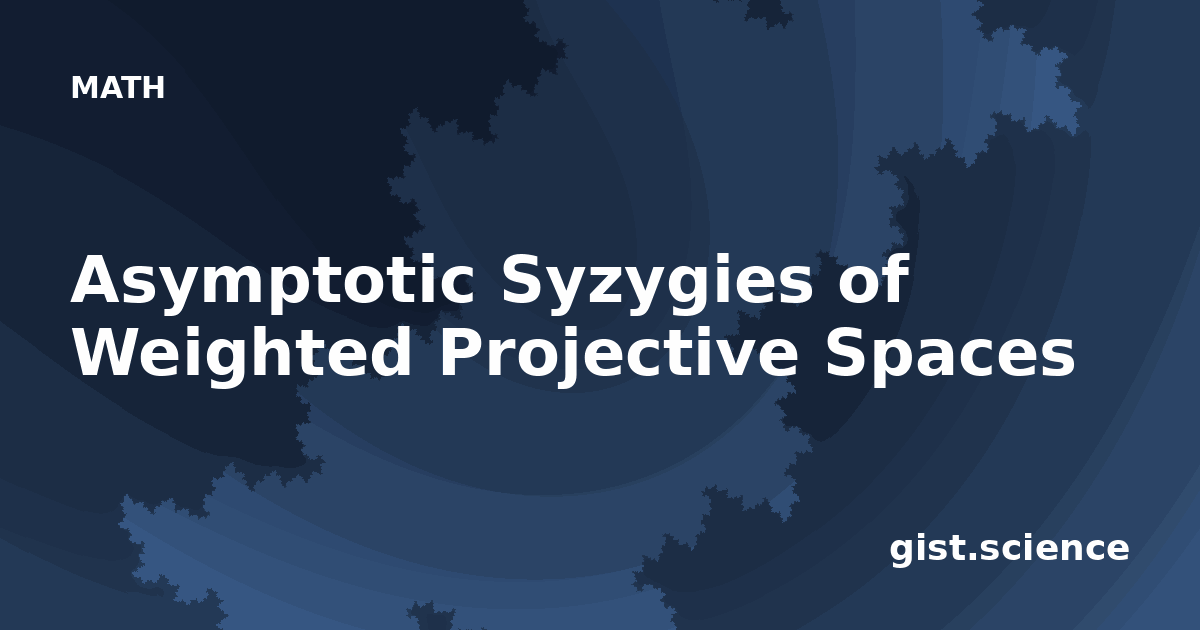 MATH

Asymptotic Syzygies of Weighted Projective Spaces

gist.science